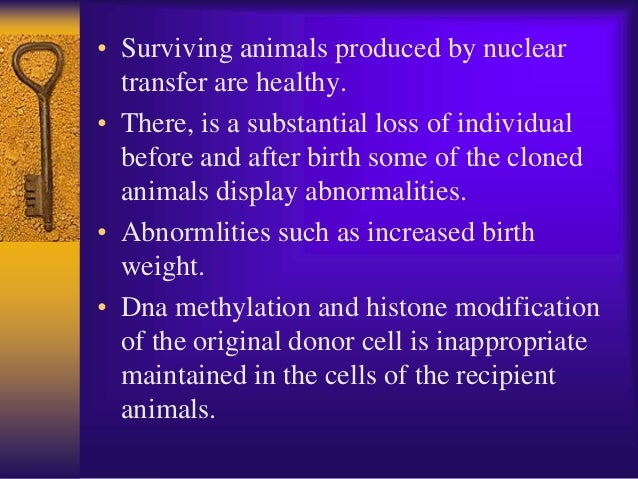 • Surviving animals produced by nuclear transfer are healthy.

• There, is a substantial loss of individual before and after birth some of the cloned animals display abnormalities.

• Abnormlities such as increased birth weight.

• Dna methylation and histone modification of the original donor cell is inappropriate maintained in the cells of the recipient animals.